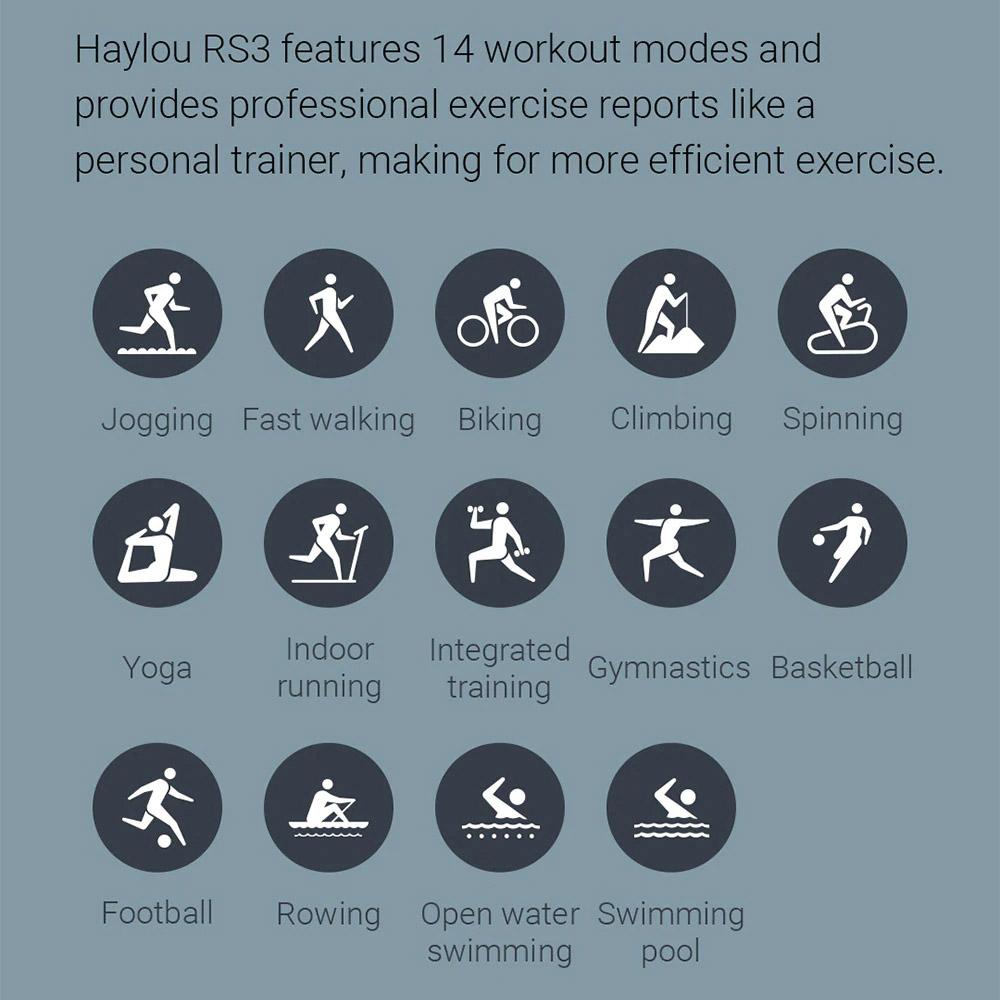 Haylou RS3 features 14 workout modes and provides professional exercise reports like a personal trainer, making for more efficient exercise.

Jogging

Fast walking

Biking

Climbing

Spinning

Yoga

Indoor running

Integrated training

Gymnastics

Basketball

Football

Rowing

Open water swimming

Swimming pool